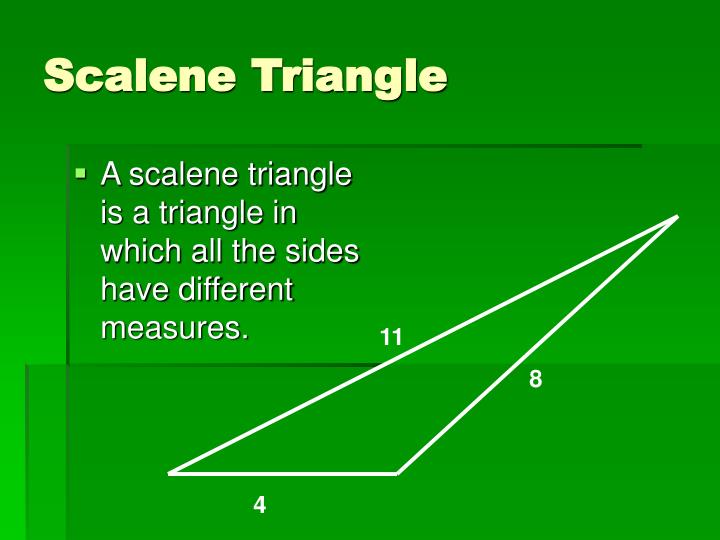 Scalene Triangle

▪ A scalene triangle is a triangle in which all the sides have different measures.

11

8

4